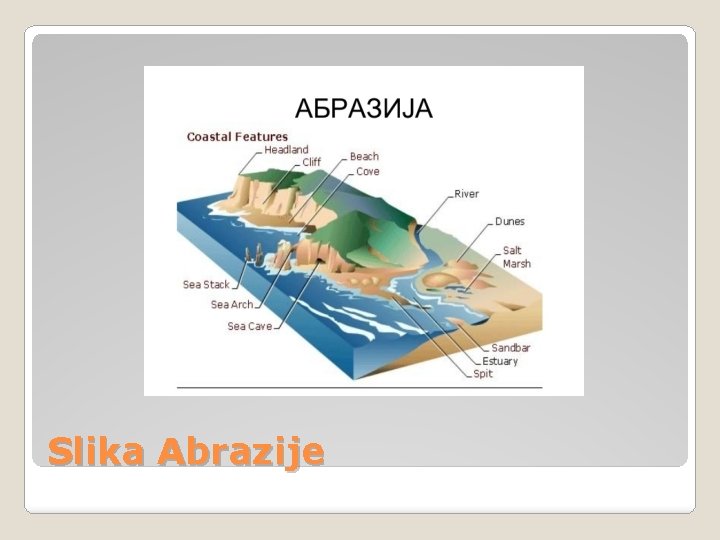 АБРАЗИЈА

Coastal Features

Headland
Cliff
Beach
Cove
River
Dunes
Salt Marsh
Sea Stack
Sea Arch
Sea Cave
Sandbar
Estuary
Spit

Slika Abrazije